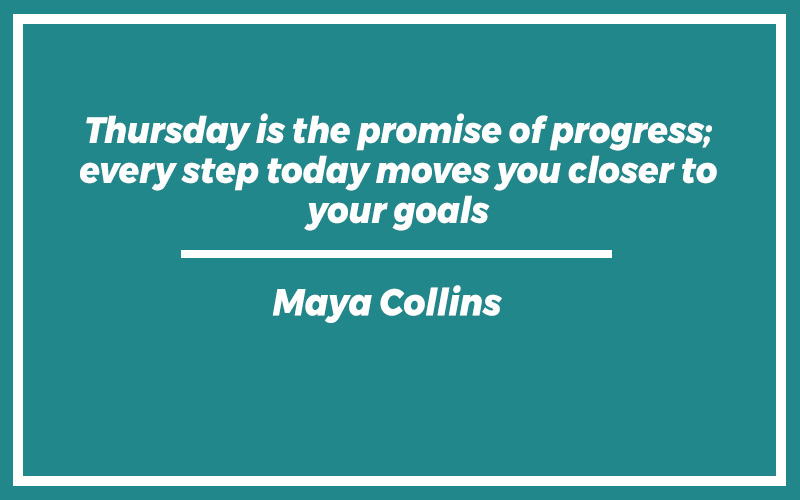 Thursday is the promise of progress; every step today moves you closer to your goals

Maya Collins